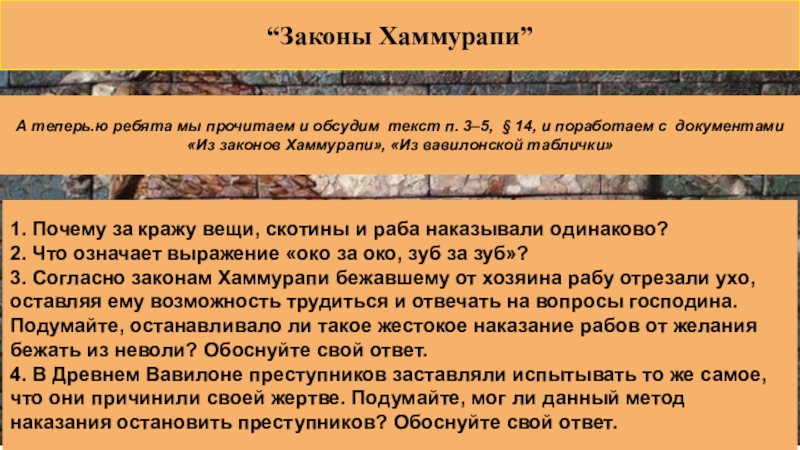 “Законы Хаммурапи”

А теперь.ю ребята мы прочитаем и обсудим текст п. 3–5, § 14, и поработаем с документами «Из законов Хаммурапи», «Из вавилонской таблички»

1. Почему за кражу вещи, скотины и раба наказывали одинаково?
2. Что означает выражение «око за око, зуб за зуб»?
3. Согласно законам Хаммурапи бежавшему от хозяина рабу отрезали ухо, оставляя ему возможность трудиться и отвечать на вопросы господина. Подумайте, останавливало ли такое жестокое наказание рабов от желания бежать из неволи? Обоснуйте свой ответ.
4. В Древнем Вавилоне преступников заставляли испытывать то же самое, что они причинили своей жертве. Подумайте, мог ли данный метод наказания остановить преступников? Обоснуйте свой ответ.